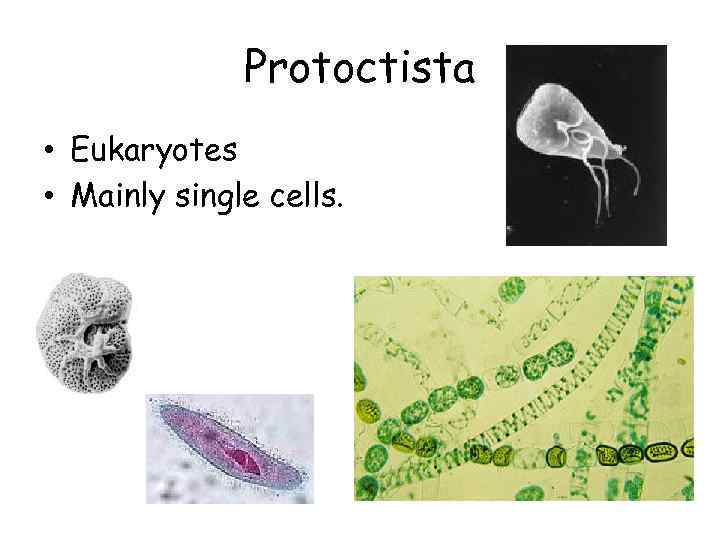 Protoctista

• Eukaryotes
• Mainly single cells.